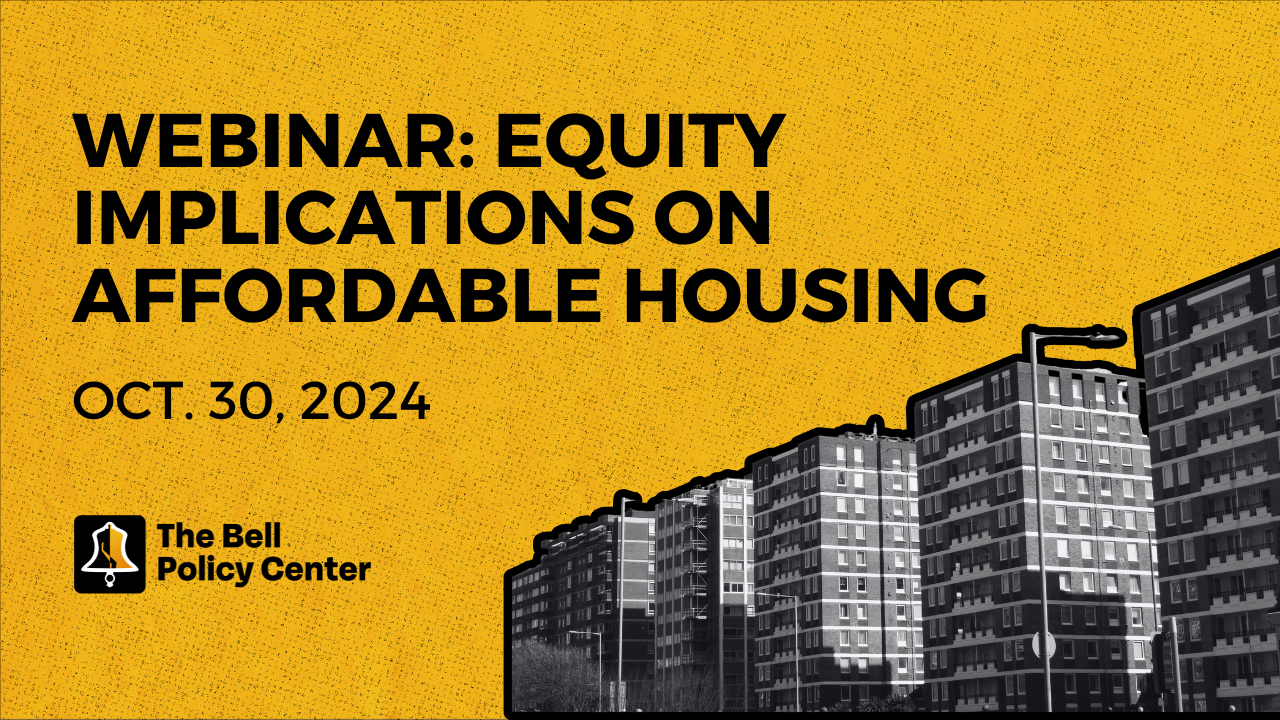 WEBINAR: EQUITY IMPLICATIONS ON AFFORDABLE HOUSING

OCT. 30, 2024

The Bell Policy Center